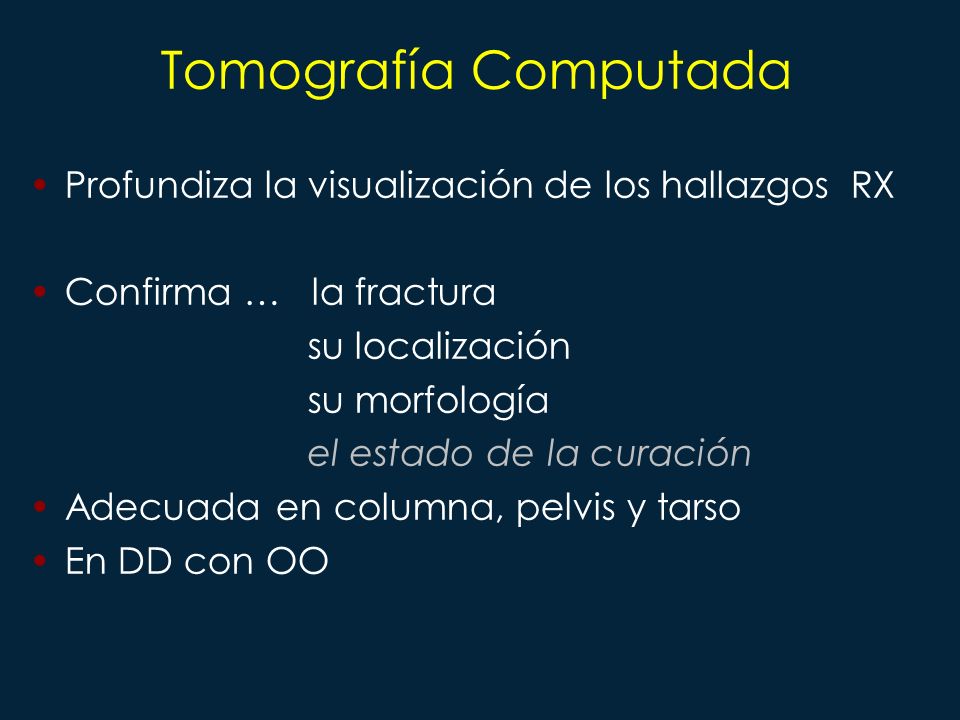 Tomografía Computada

• Profundiza la visualización de los hallazgos RX

• Confirma … la fractura
su localización
su morfología
el estado de la curación
• Adecuada en columna, pelvis y tarso
• En DD con OO